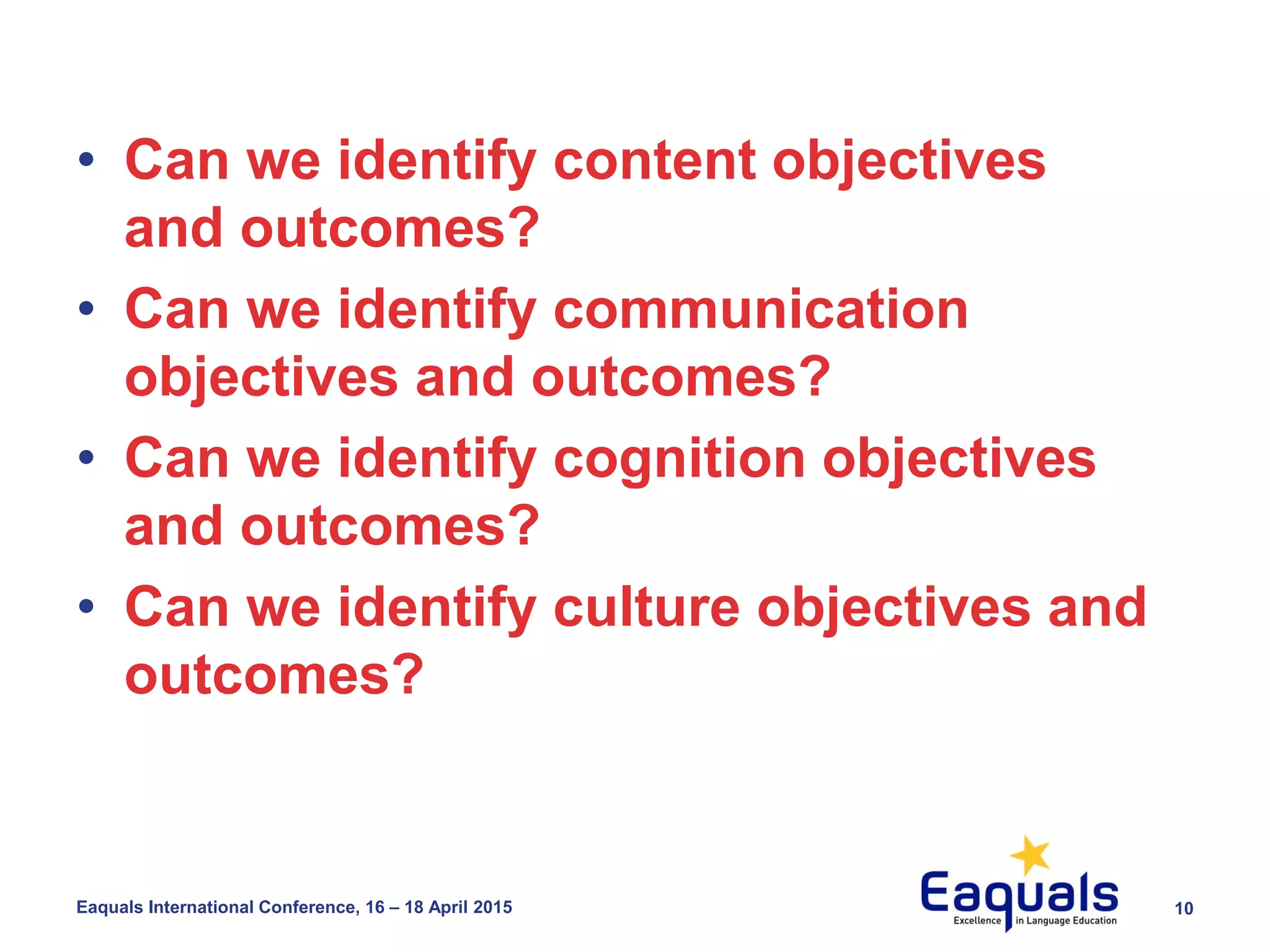 • Can we identify content objectives and outcomes?
• Can we identify communication objectives and outcomes?
• Can we identify cognition objectives and outcomes?
• Can we identify culture objectives and outcomes?

Eaquals International Conference, 16 – 18 April 2015

Eaquals
Excellence in Language Education

10